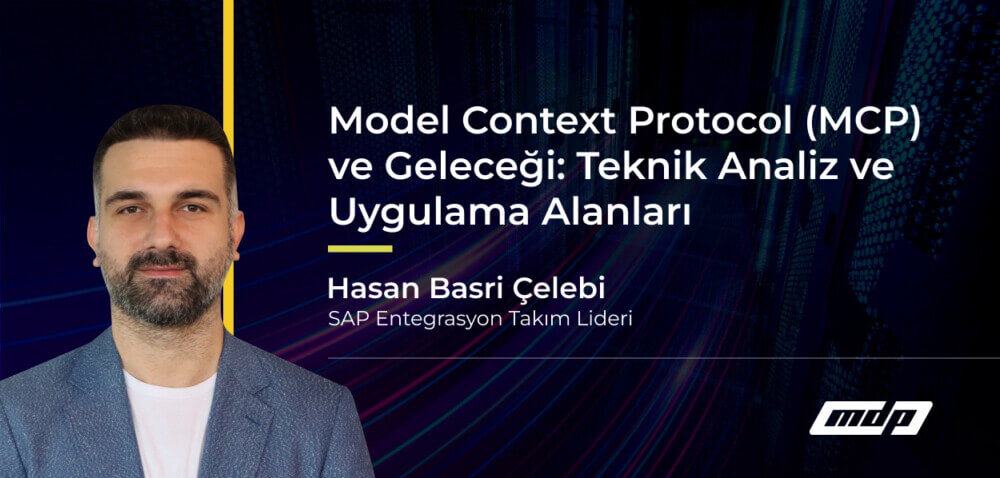 Model Context Protocol (MCP) ve Geleceği: Teknik Analiz ve Uygulama Alanları

Hasan Basri Çelebi
SAP Entegrasyon Takım Lideri

mdp